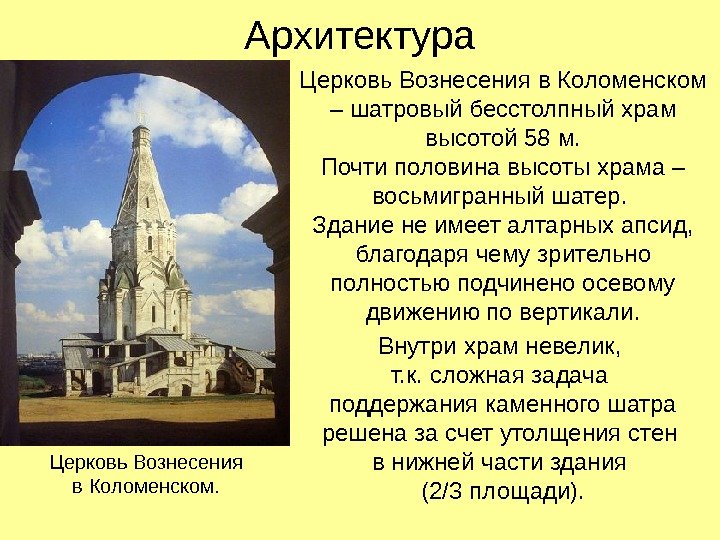 Архитектура

Церковь Вознесения в Коломенском – шатровый бесстолпный храм высотой 58 м.
Почти половина высоты храма – восьмигранный шатер.
Здание не имеет алтарных апсид, благодаря чему зрительно полностью подчинено осевому движению по вертикали.
Внутри храм невелик, т.к. сложная задача поддержания каменного шатра решена за счет утолщения стен в нижней части здания (2/3 площади).

Церковь Вознесения в Коломенском.